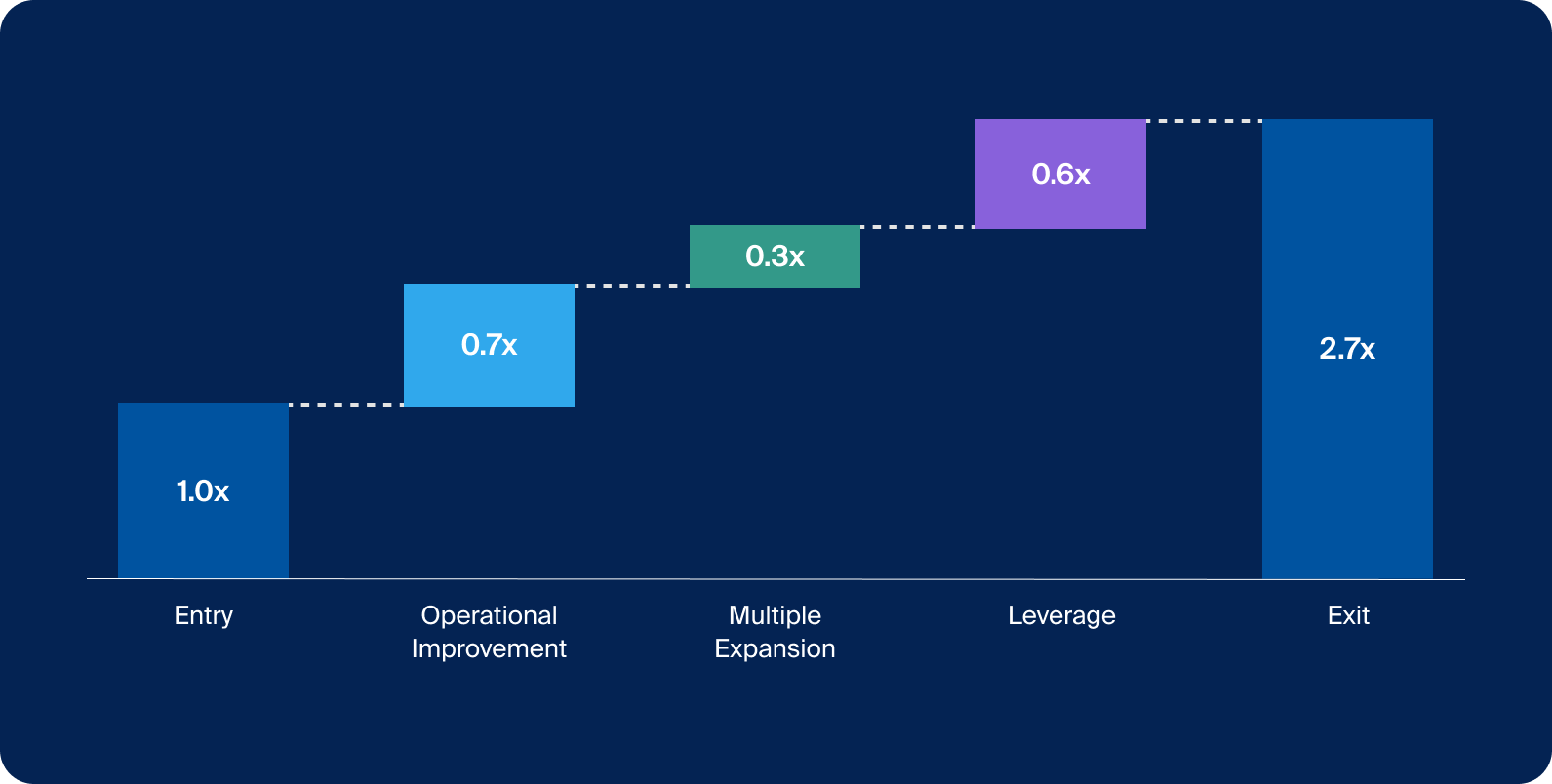 1.0x

0.7x

0.3x

0.6x

2.7x

Entry

Operational Improvement

Multiple Expansion

Leverage

Exit